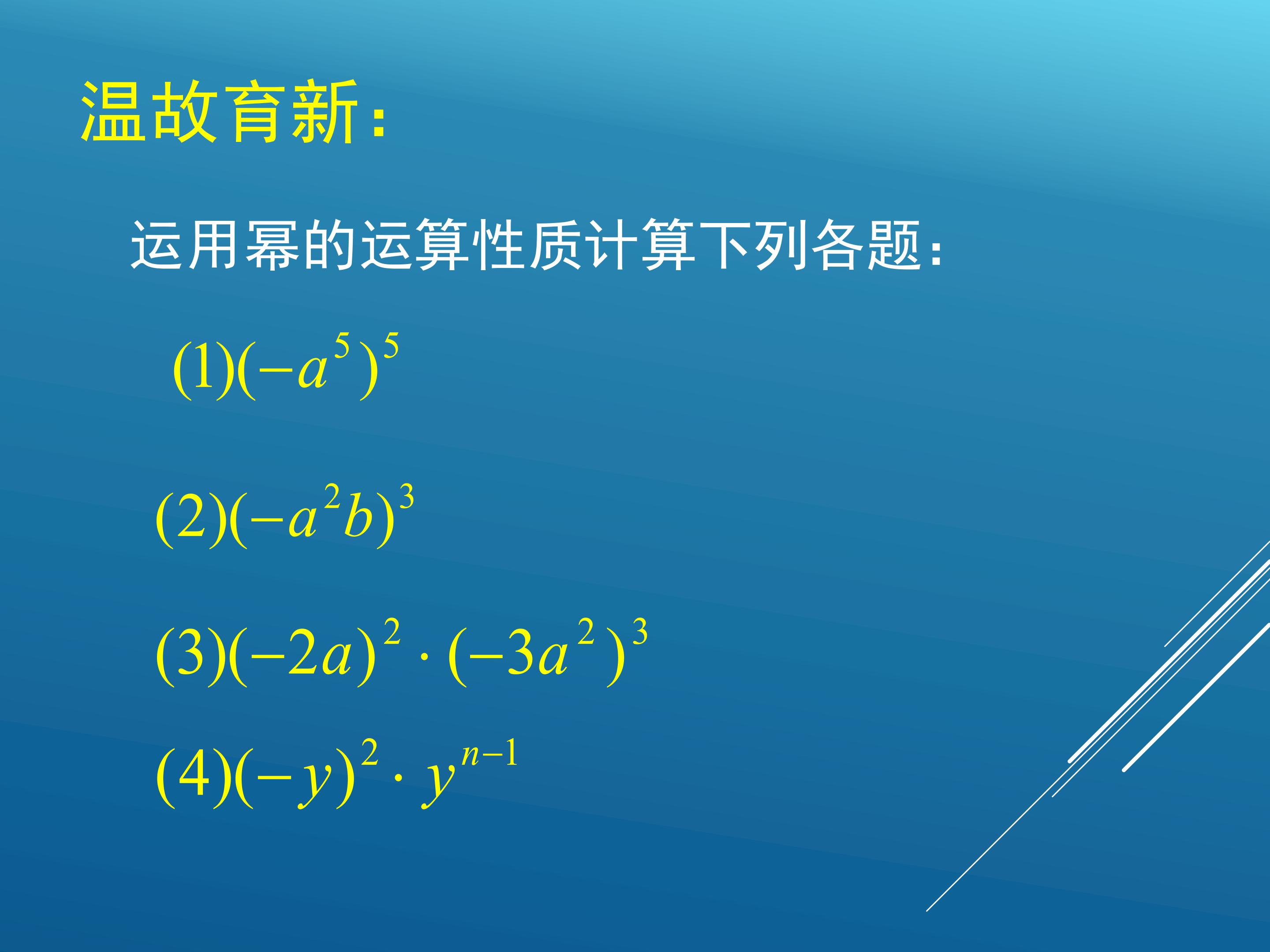 温故育新:

运用幂的运算性质计算下列各题:

$(1)(-a^5)^5$

$(2)(-a^2b)^3$

$(3)(-2a)^2 \cdot (-3a^2)^3$

$(4)(-y)^2 \cdot y^{n-1}$